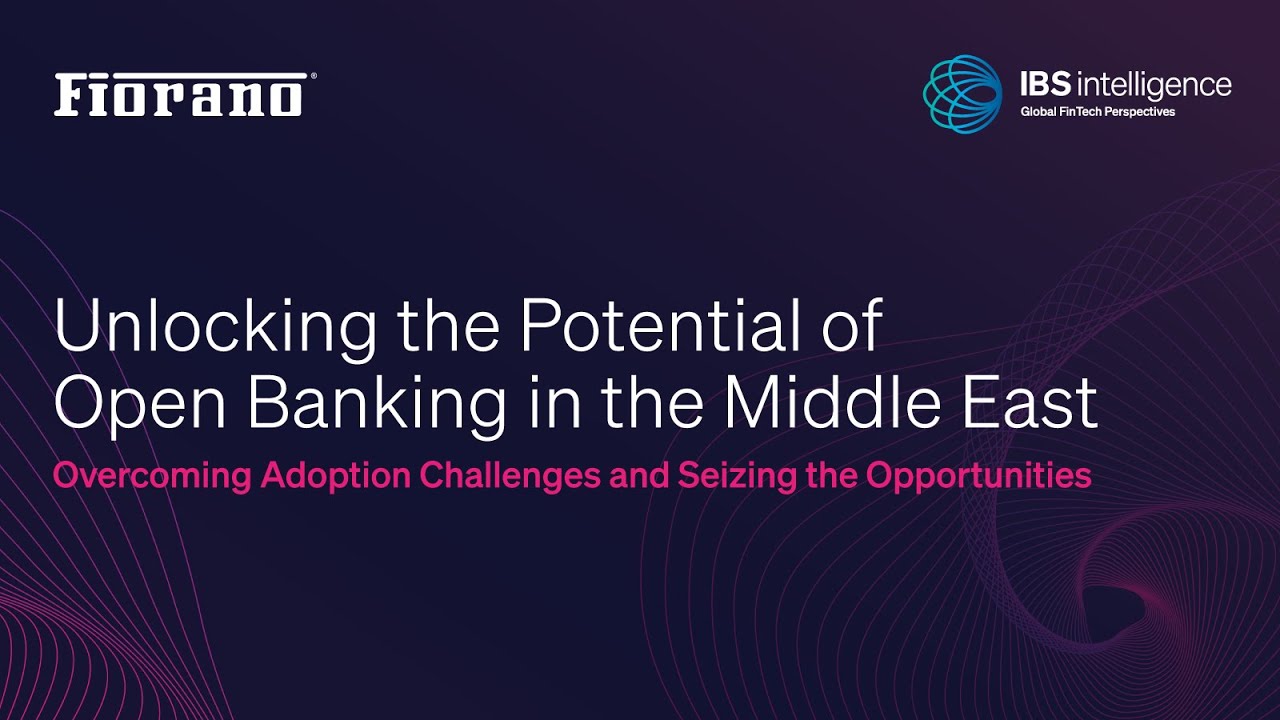 Fiorano®

IBS intelligence
Global FinTech Perspectives

Unlocking the Potential of Open Banking in the Middle East

Overcoming Adoption Challenges and Seizing the Opportunities